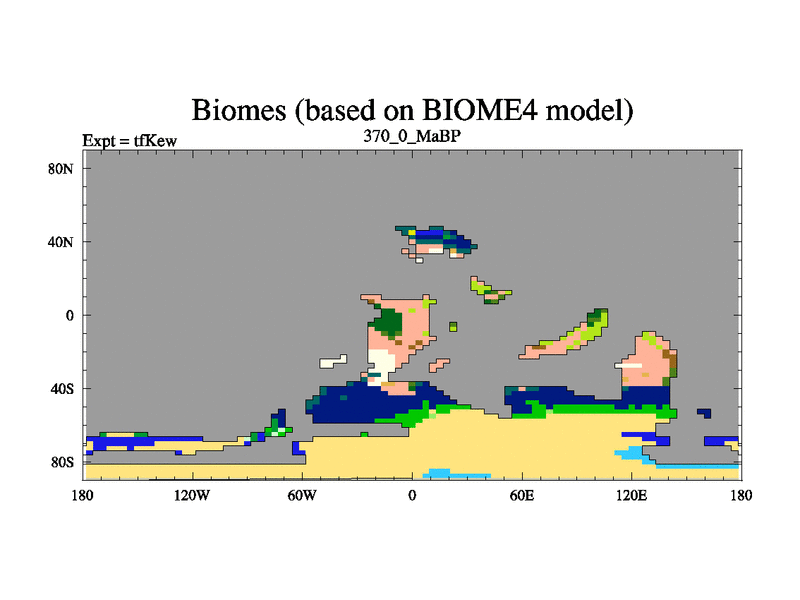 Biomes (based on BIOME4 model)

Expt = tfKew

370_0_MaBP

80N
40N
0
40S
80S

180 120W 60W 0 60E 120E 180